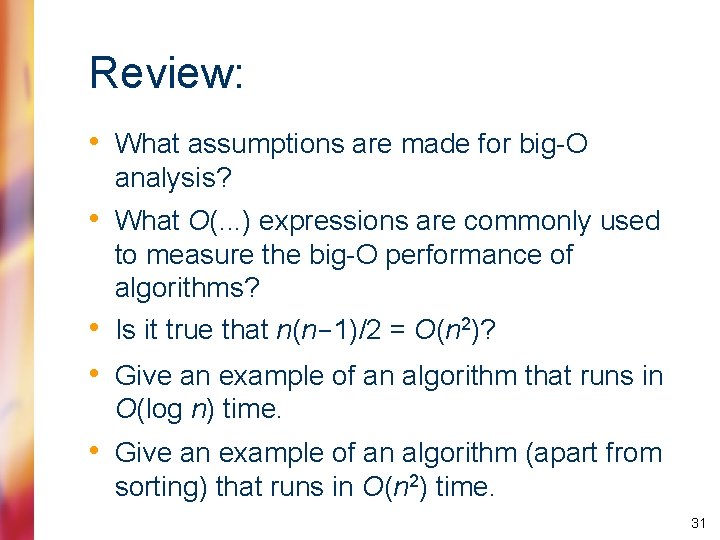 Review:

• What assumptions are made for big-O analysis?

• What $O(...)$ expressions are commonly used to measure the big-O performance of algorithms?

• Is it true that $n(n-1)/2 = O(n^2)$?

• Give an example of an algorithm that runs in $O(\log n)$ time.

• Give an example of an algorithm (apart from sorting) that runs in $O(n^2)$ time.

31